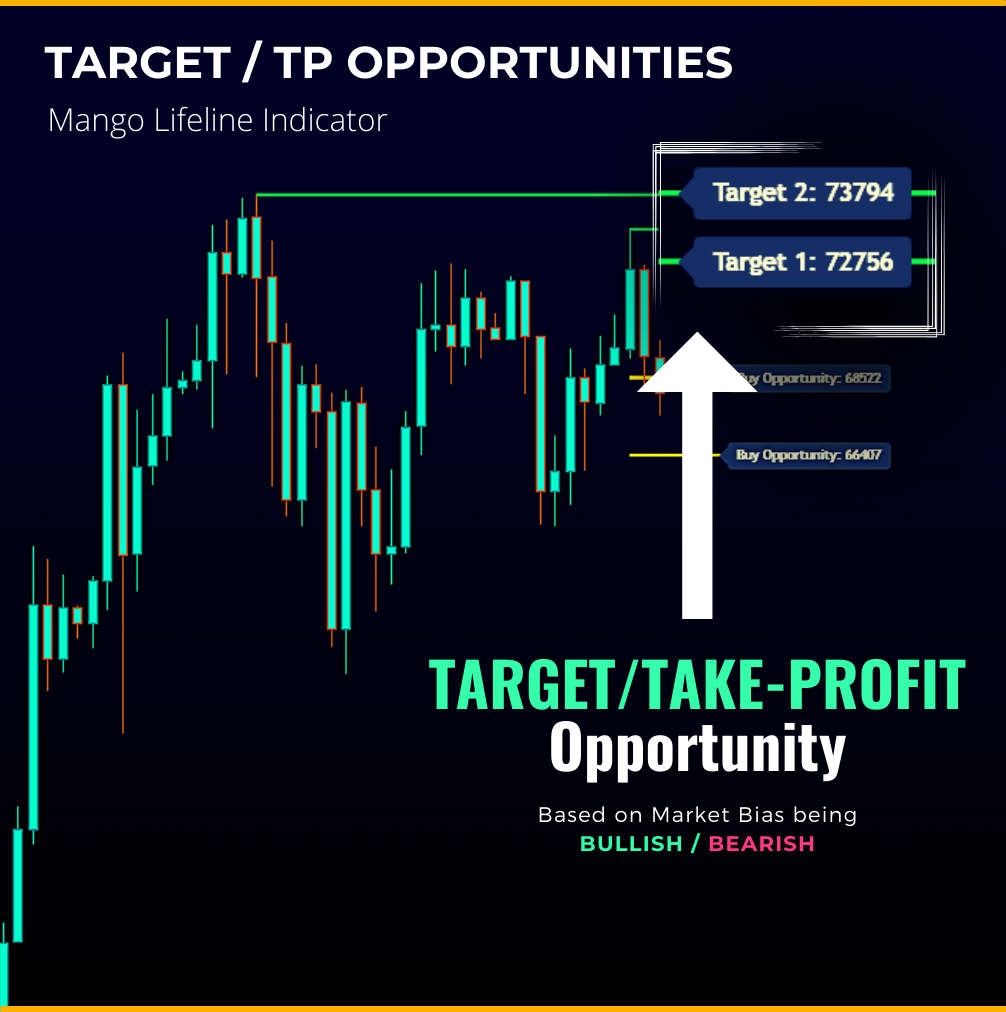 TARGET / TP OPPORTUNITIES

Mango Lifeline Indicator

Target 2: 73794

Target 1: 72756

Buy Opportunity: 68522

Buy Opportunity: 66407

TARGET/TAKE-PROFIT Opportunity

Based on Market Bias being BULLISH / BEARISH